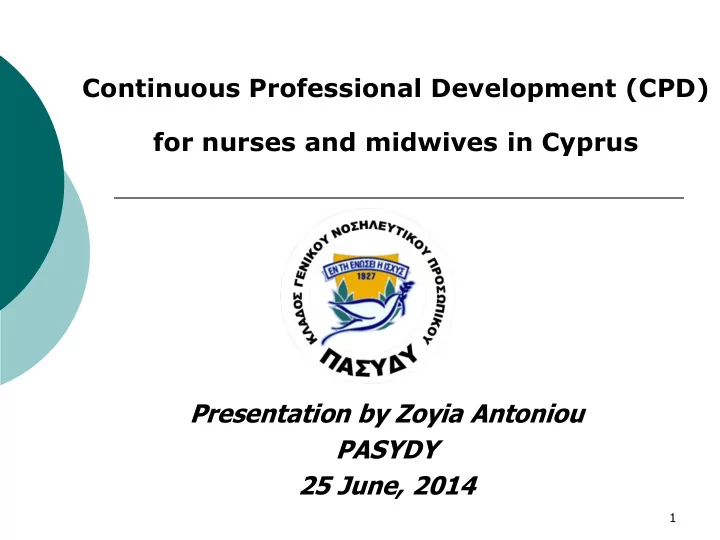 Continuous Professional Development (CPD)

for nurses and midwives in Cyprus

ΚΛΑΔΟΣ ΓΕΝΙΚΟΥ ΝΟΣΗΛΕΥΤΙΚΟΥ ΠΡΟΣΩΠΙΚΟΥ

ΕΝ ΤΗ ΕΝΩΣΕΙ Η ΙΣΧΥΣ

1927

ΠΑΣΥΔΥ

Presentation by Zoyia Antoniou
PASYDY
25 June, 2014

1